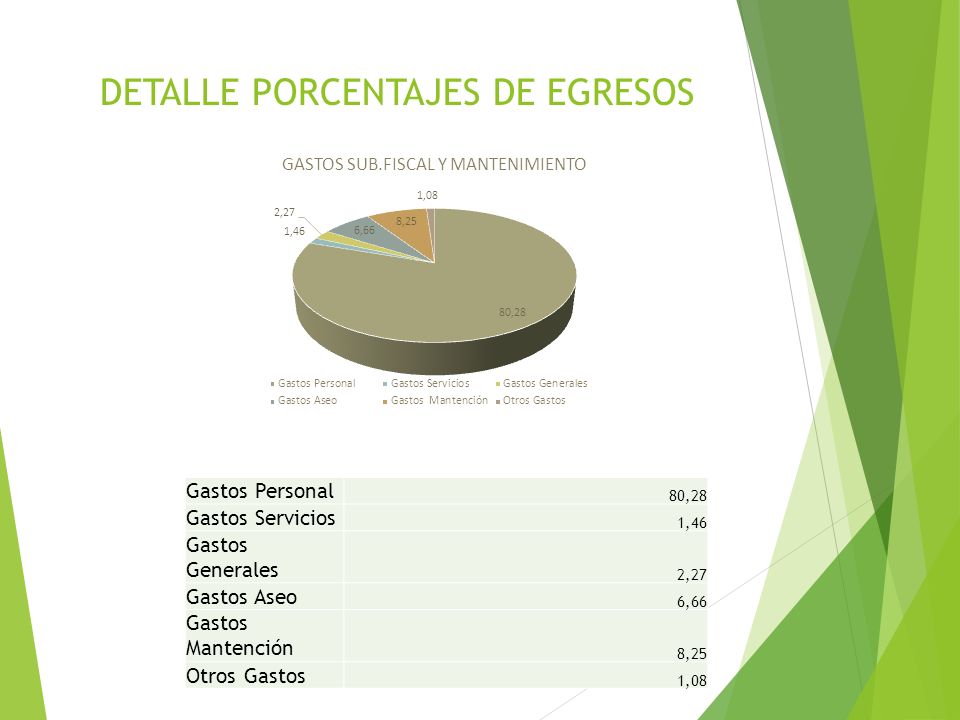 DETALLE PORCENTAJES DE EGRESOS

GASTOS SUB.FISCAL Y MANTENIMIENTO

1,08
2,27
1,46
6,66
8,25
80,28

Gastos Personal
Gastos Servicios
Gastos Generales
Gastos Aseo
Gastos Mantención
Otros Gastos

| Gastos Personal | 80,28 |
|---|---|
| Gastos Servicios | 1,46 |
| Gastos Generales | 2,27 |
| Gastos Aseo | 6,66 |
| Gastos Mantención | 8,25 |
| Otros Gastos | 1,08 |